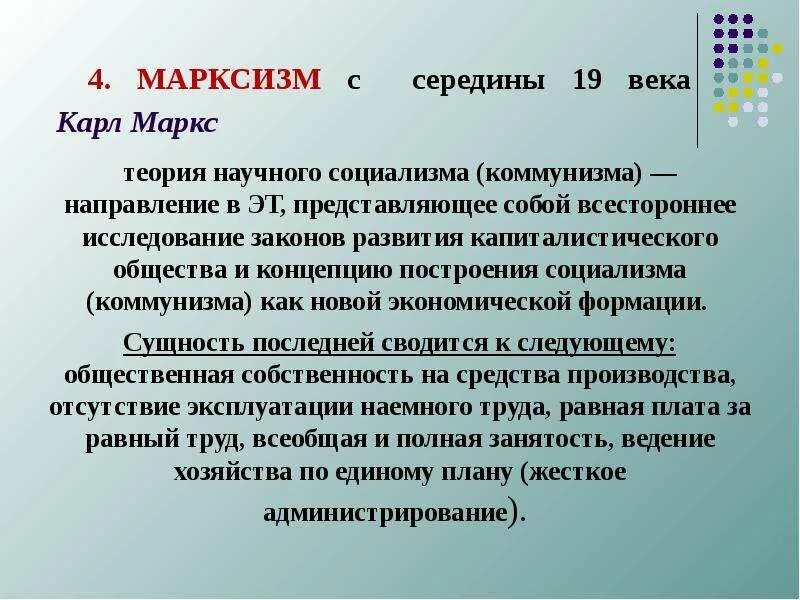 4. МАРКСИЗМ с середины 19 века

Карл Маркс

теория научного социализма (коммунизма) — направление в ЭТ, представляющее собой всестороннее исследование законов развития капиталистического общества и концепцию построения социализма (коммунизма) как новой экономической формации.

Сущность последней сводится к следующему: общественная собственность на средства производства, отсутствие эксплуатации наемного труда, равная плата за равный труд, всеобщая и полная занятость, ведение хозяйства по единому плану (жесткое администрирование).